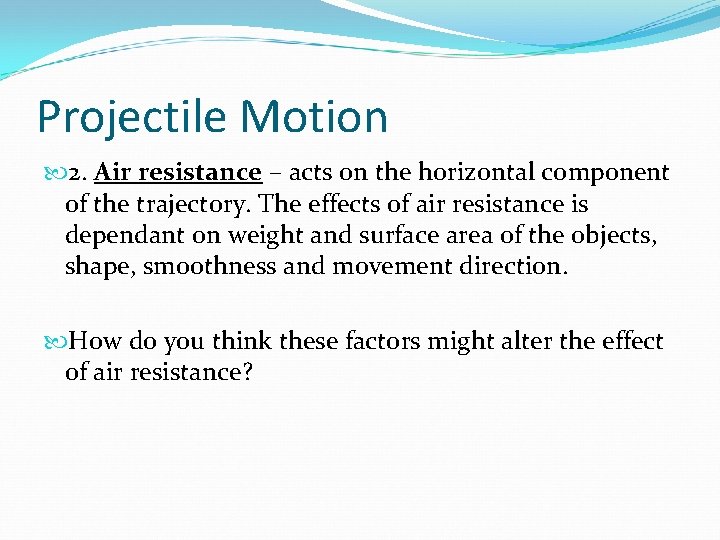 Projectile Motion

2. Air resistance – acts on the horizontal component of the trajectory. The effects of air resistance is dependant on weight and surface area of the objects, shape, smoothness and movement direction.

How do you think these factors might alter the effect of air resistance?